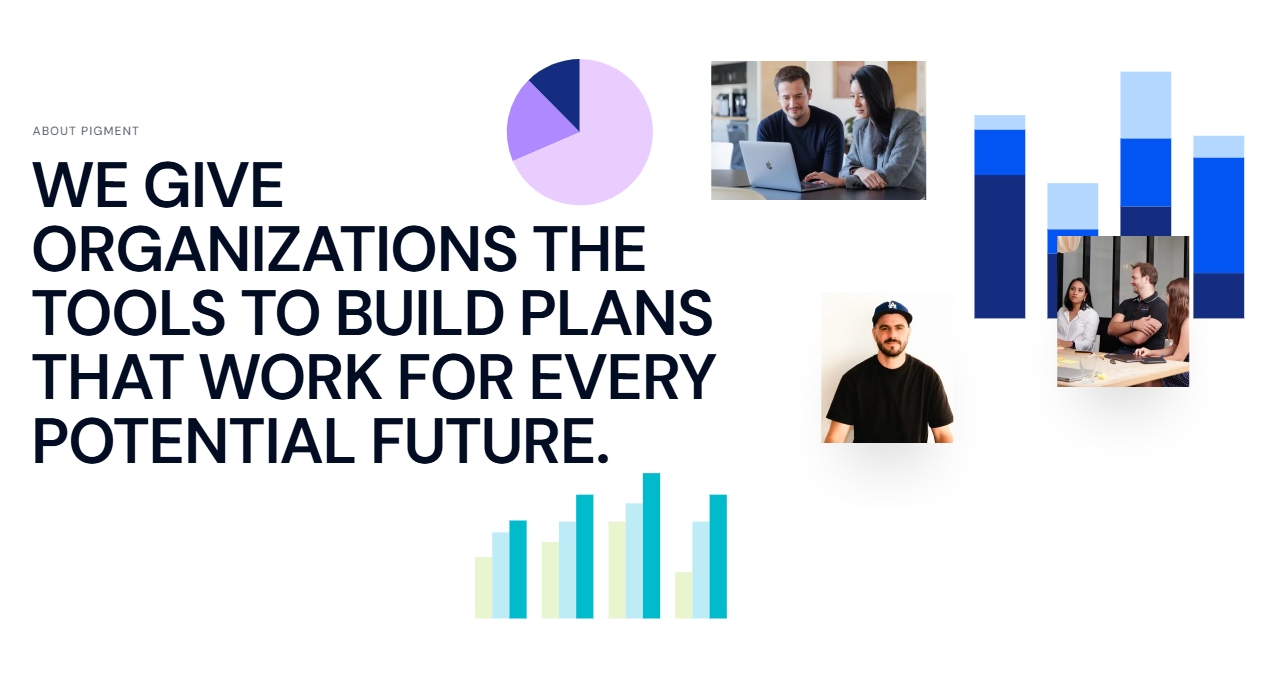 ABOUT PIGMENT

WE GIVE ORGANIZATIONS THE TOOLS TO BUILD PLANS THAT WORK FOR EVERY POTENTIAL FUTURE.